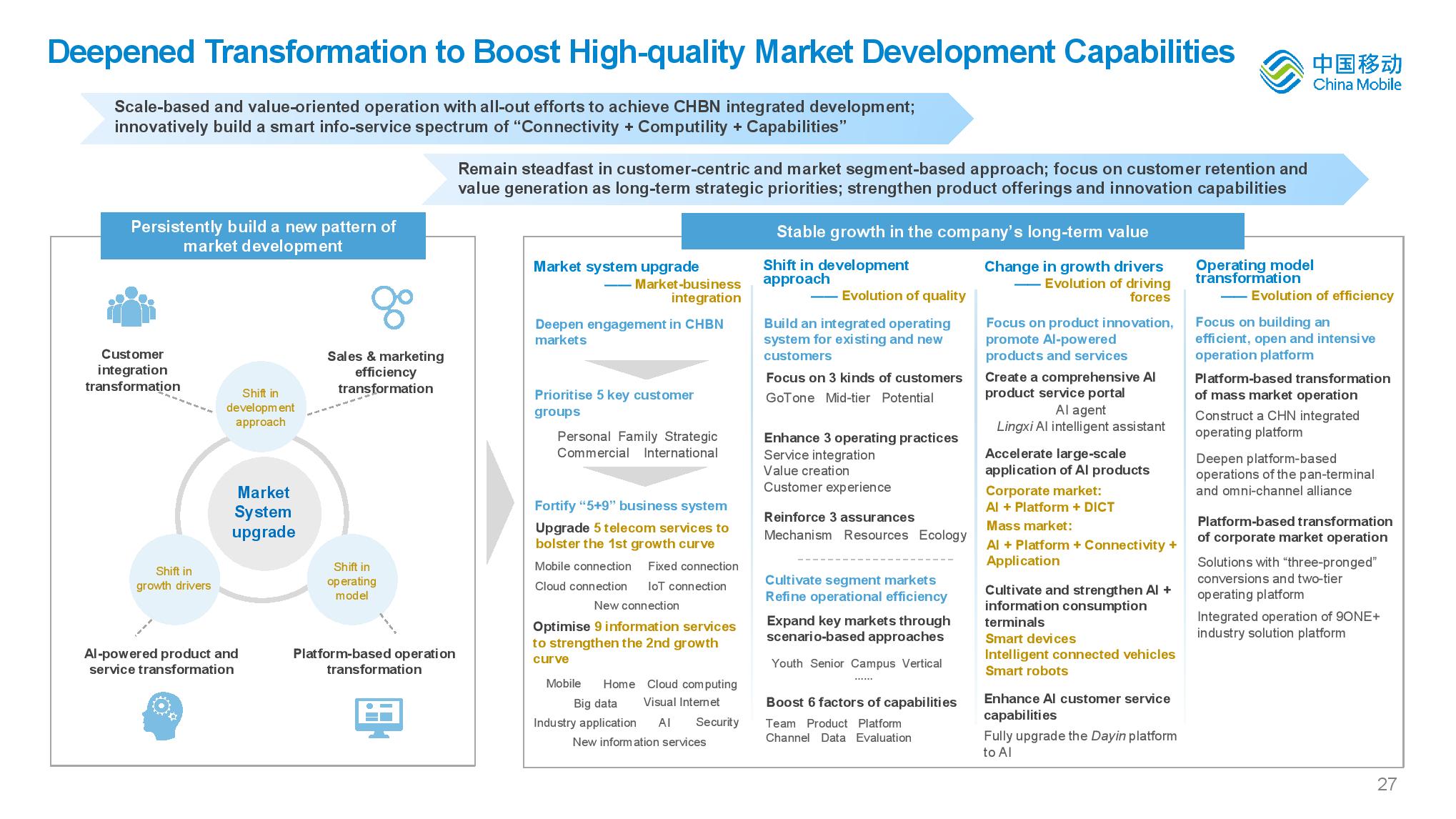 Deepened Transformation to Boost High-quality Market Development Capabilities

中国移动 China Mobile

Scale-based and value-oriented operation with all-out efforts to achieve CHBN integrated development; innovatively build a smart info-service spectrum of "Connectivity + Computility + Capabilities"

Remain steadfast in customer-centric and market segment-based approach; focus on customer retention and value generation as long-term strategic priorities; strengthen product offerings and innovation capabilities

Persistently build a new pattern of market development

Customer integration transformation

Sales & marketing efficiency transformation

Shift in development approach

Market System upgrade

Shift in growth drivers

Shift in operating model

AI-powered product and service transformation

Platform-based operation transformation

Stable growth in the company's long-term value

Market system upgrade
—— Market-business integration

Deepen engagement in CHBN markets

Prioritise 5 key customer groups

Personal Family Strategic Commercial International

Fortify "5+9" business system

Upgrade 5 telecom services to bolster the 1st growth curve

Mobile connection Fixed connection Cloud connection IoT connection New connection

Optimise 9 information services to strengthen the 2nd growth curve

Mobile Home Cloud computing Big data Visual Internet Industry application AI Security New information services

Shift in development approach
—— Evolution of quality

Build an integrated operating system for existing and new customers

Focus on 3 kinds of customers

GoTone Mid-tier Potential

Enhance 3 operating practices
Service integration
Value creation
Customer experience

Reinforce 3 assurances
Mechanism Resources Ecology

Cultivate segment markets
Refine operational efficiency

Expand key markets through scenario-based approaches

Youth Senior Campus Vertical ……

Boost 6 factors of capabilities

Team Product Platform Channel Data Evaluation

Change in growth drivers
—— Evolution of driving forces

Focus on product innovation, promote AI-powered products and services

Create a comprehensive AI product service portal
AI agent
Lingxi AI intelligent assistant

Accelerate large-scale application of AI products

Corporate market:
AI + Platform + DICT
Mass market:
AI + Platform + Connectivity + Application

Cultivate and strengthen AI + information consumption terminals
Smart devices
Intelligent connected vehicles
Smart robots

Enhance AI customer service capabilities
Fully upgrade the Dayin platform to AI

Operating model transformation
—— Evolution of efficiency

Focus on building an efficient, open and intensive operation platform

Platform-based transformation of mass market operation

Construct a CHN integrated operating platform

Deepen platform-based operations of the pan-terminal and omni-channel alliance

Platform-based transformation of corporate market operation

Solutions with "three-pronged" conversions and two-tier operating platform

Integrated operation of 9ONE+ industry solution platform

27